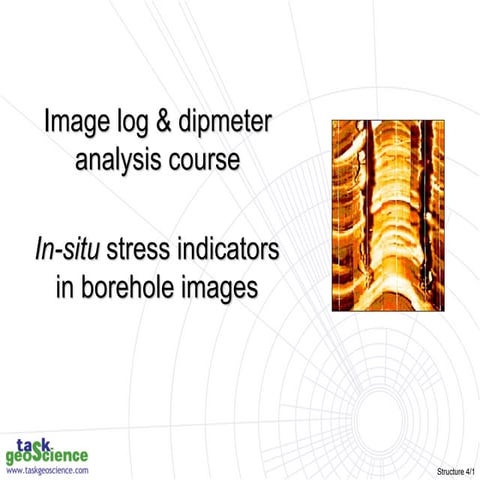 Image log & dipmeter analysis course

In-situ stress indicators in borehole images

task geoScience
www.taskgeoscience.com

Structure 4/1